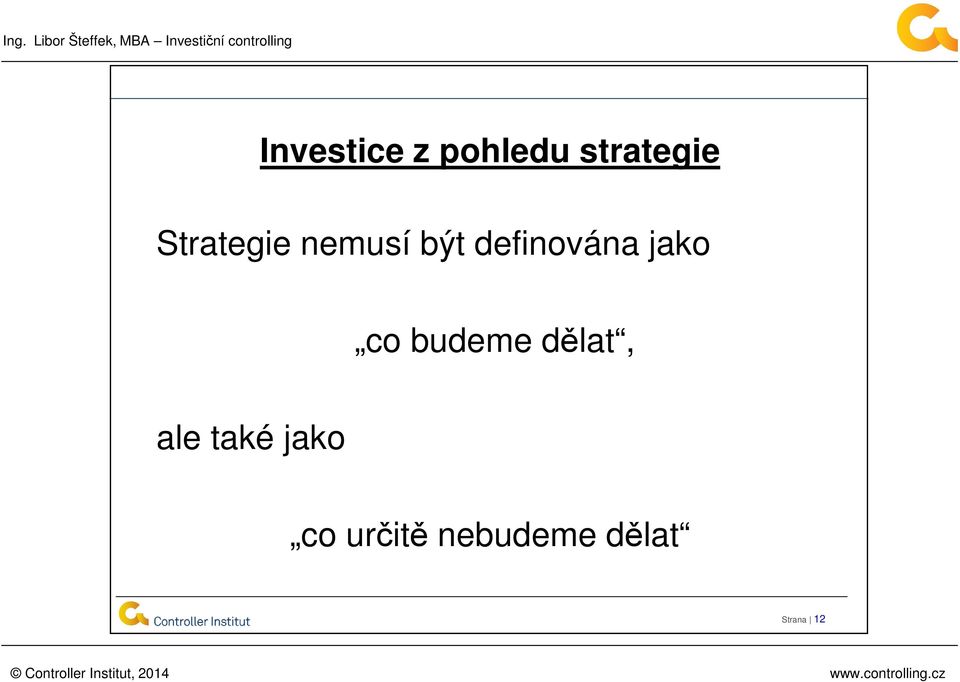 Ing. Libor Šteffek, MBA – Investiční controlling

Investice z pohledu strategie

Strategie nemusí být definována jako

„co budeme dělat“,

ale také jako

„co určitě nebudeme dělat“

Controller Institut

Strana | 12

© Controller Institut, 2014

www.controlling.cz